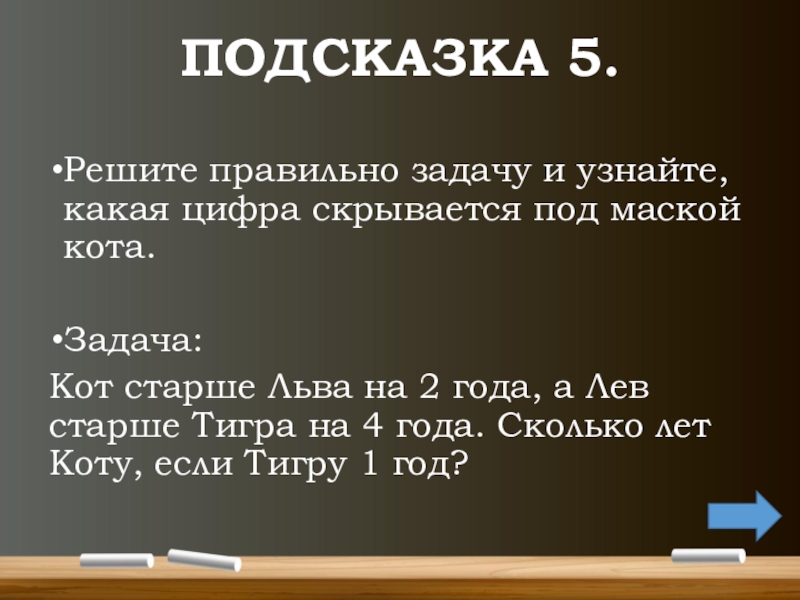 ПОДСКАЗКА 5.

•Решите правильно задачу и узнайте, какая цифра скрывается под маской кота.

•Задача:

Кот старше Льва на 2 года, а Лев старше Тигра на 4 года. Сколько лет Коту, если Тигру 1 год?